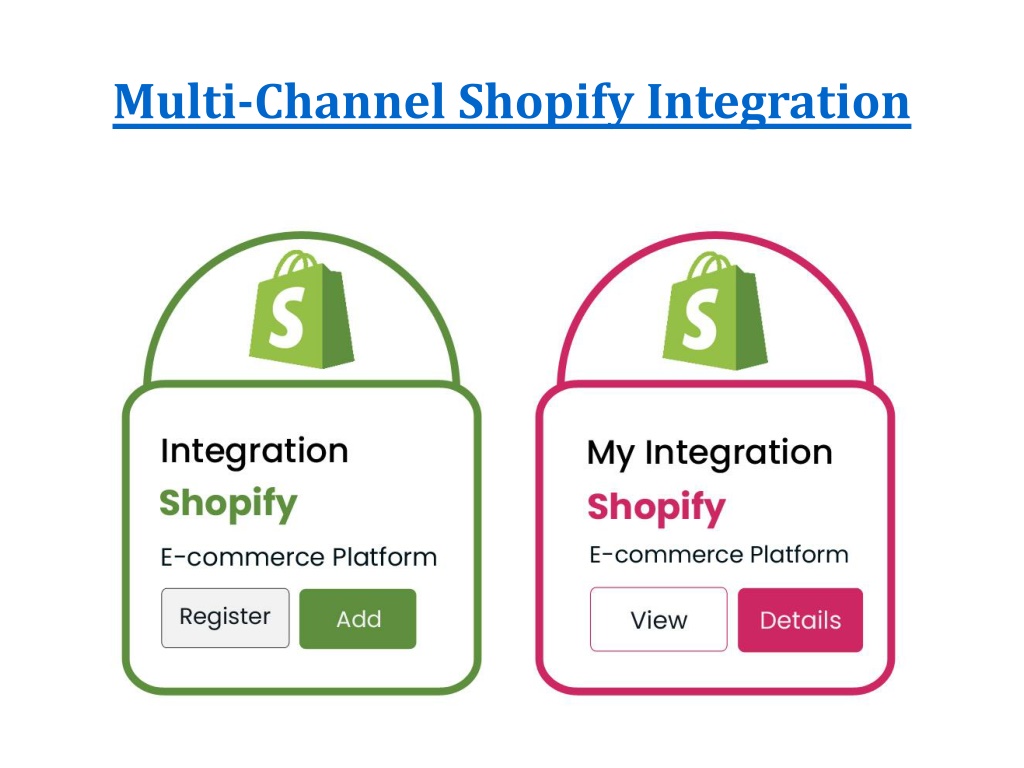 Multi-Channel Shopify Integration

S

Integration

Shopify

E-commerce Platform

Register

Add

S

My Integration

Shopify

E-commerce Platform

View

Details